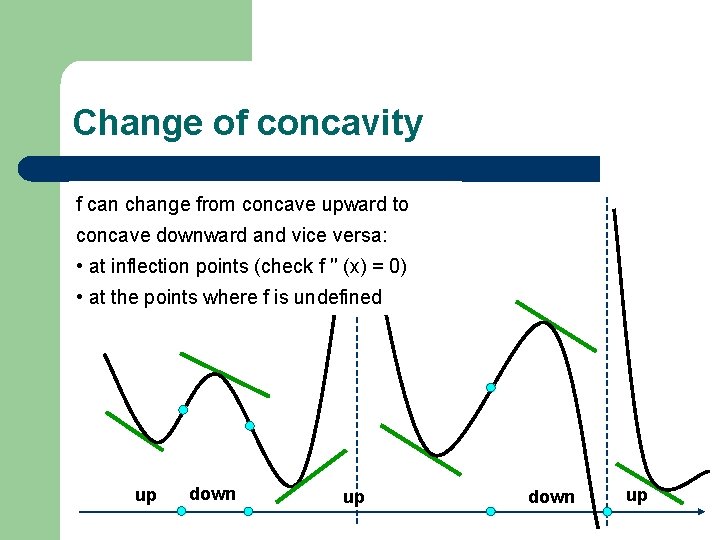 Change of concavity

f can change from concave upward to concave downward and vice versa:

• at inflection points (check f '' (x) = 0)

• at the points where f is undefined

up

down

up

down

up